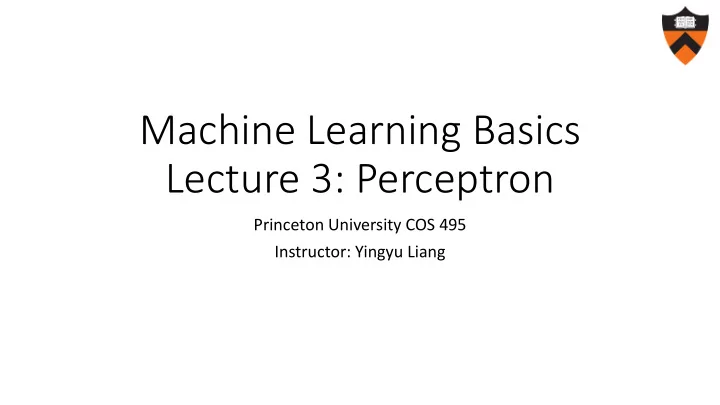 Machine Learning Basics
Lecture 3: Perceptron

Princeton University COS 495

Instructor: Yingyu Liang